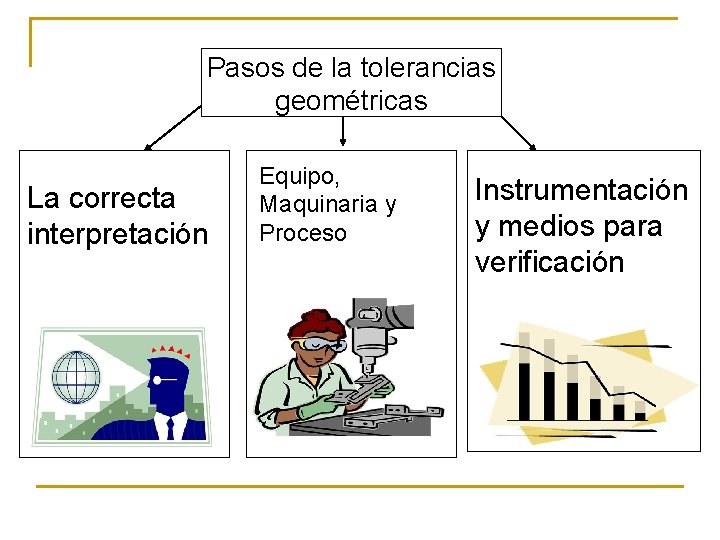 Pasos de la tolerancias geométricas

La correcta interpretación

Equipo, Maquinaria y Proceso

Instrumentación y medios para verificación